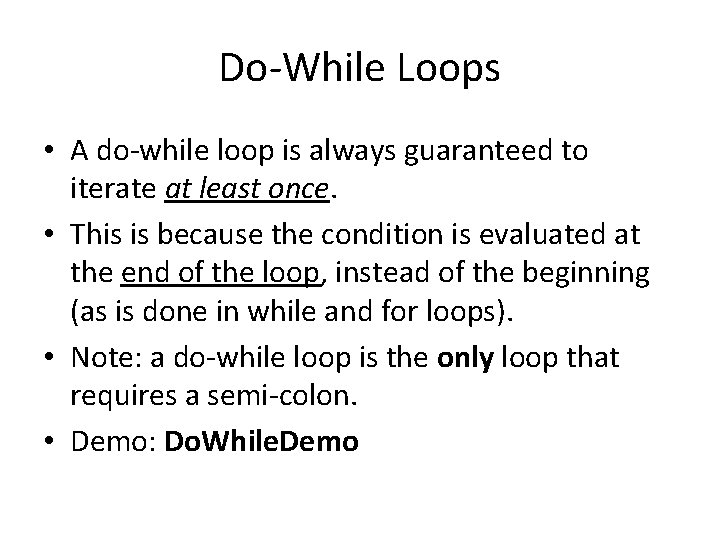 Do-While Loops

• A do-while loop is always guaranteed to iterate at least once.

• This is because the condition is evaluated at the end of the loop, instead of the beginning (as is done in while and for loops).

• Note: a do-while loop is the only loop that requires a semi-colon.

• Demo: DoWhileDemo